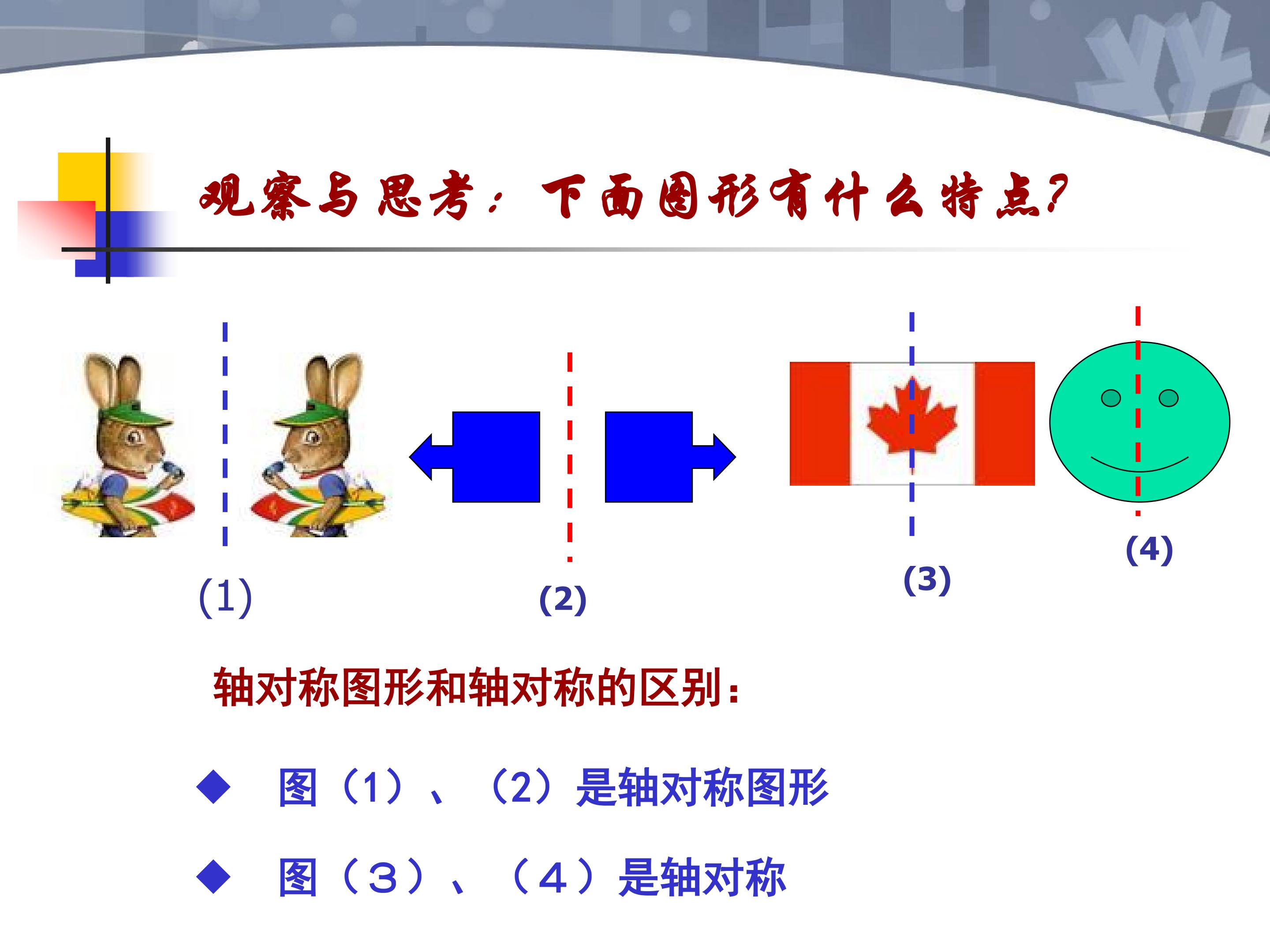 观察与思考：下面图形有什么特点?

(1)

(2)

(3)

(4)

轴对称图形和轴对称的区别：

◆ 图（1）、（2）是轴对称图形

◆ 图（3）、（4）是轴对称